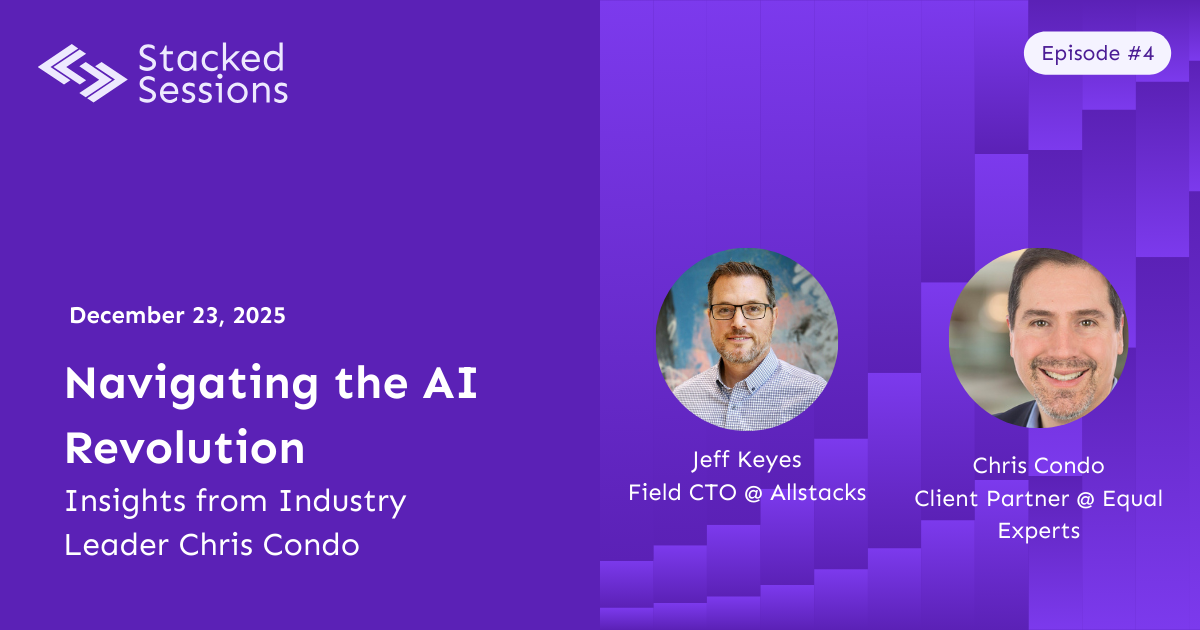 Stacked Sessions

Episode #4

December 23, 2025

Navigating the AI Revolution

Insights from Industry Leader Chris Condo

Jeff Keyes
Field CTO @ Allstacks

Chris Condo
Client Partner @ Equal Experts